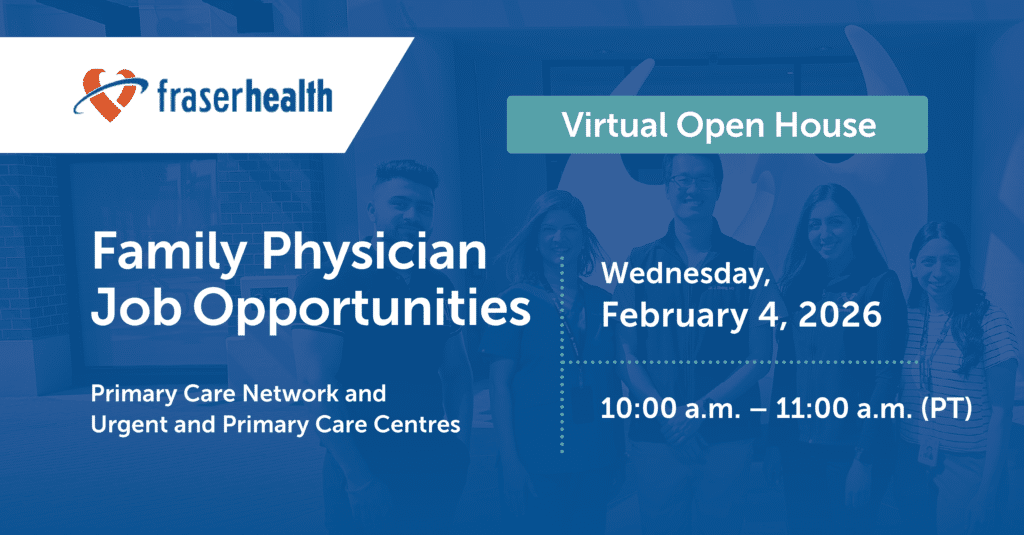 fraserhealth

Virtual Open House

Family Physician Job Opportunities

Primary Care Network and Urgent and Primary Care Centres

Wednesday, February 4, 2026

10:00 a.m. – 11:00 a.m. (PT)